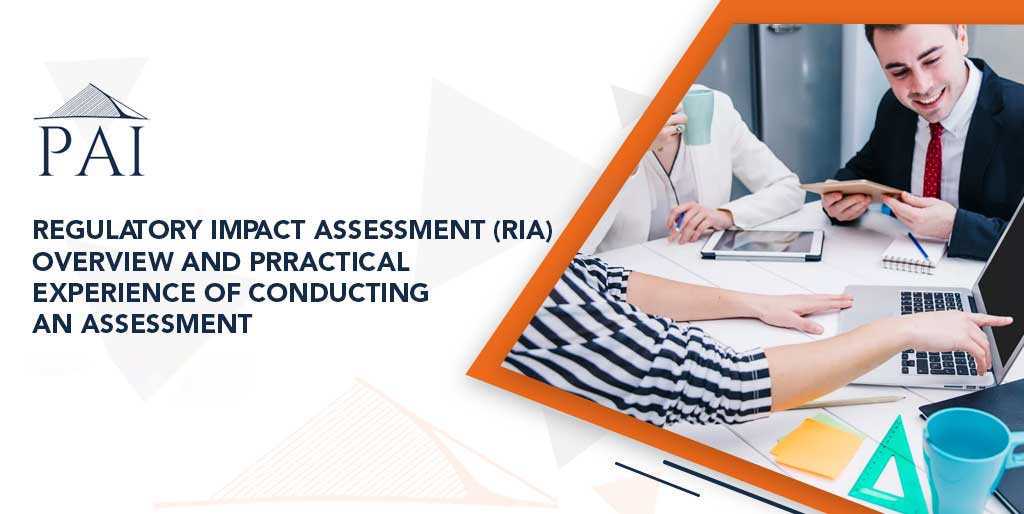 PAI

REGULATORY IMPACT ASSESSMENT (RIA) OVERVIEW AND PRRACTICAL EXPERIENCE OF CONDUCTING AN ASSESSMENT